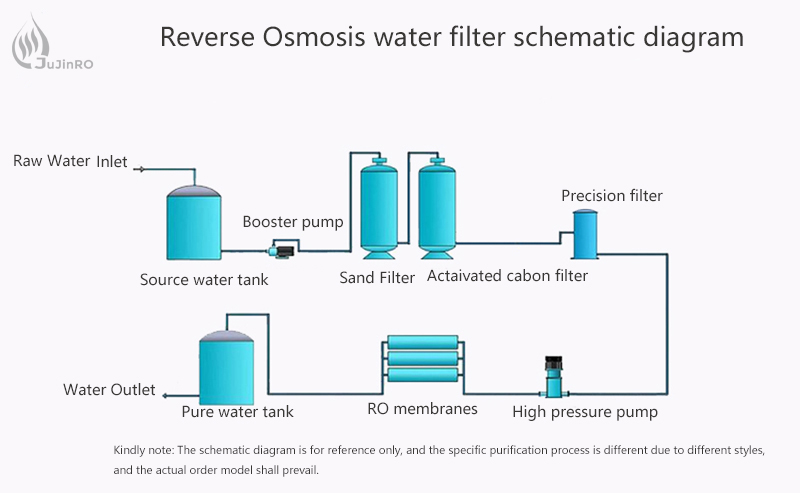 JuJinRO

Reverse Osmosis water filter schematic diagram

Raw Water Inlet

Source water tank

Booster pump

Sand Filter

Actaivated cabon filter

Precision filter

High pressure pump

RO membranes

Pure water tank

Water Outlet

Kindly note: The schematic diagram is for reference only, and the specific purification process is different due to different styles, and the actual order model shall prevail.